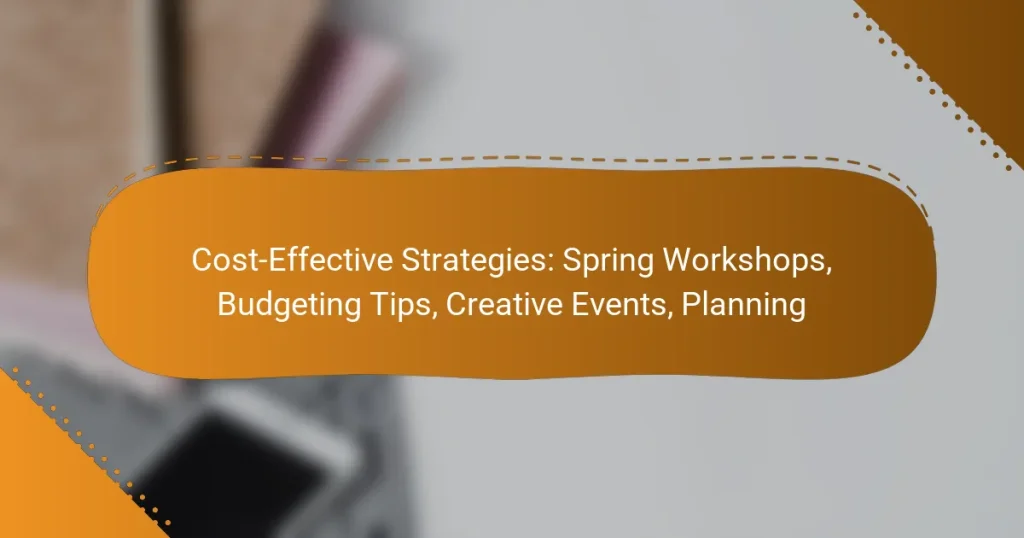 Cost-Effective Strategies: Spring Workshops, Budgeting Tips, Creative Events, Planning